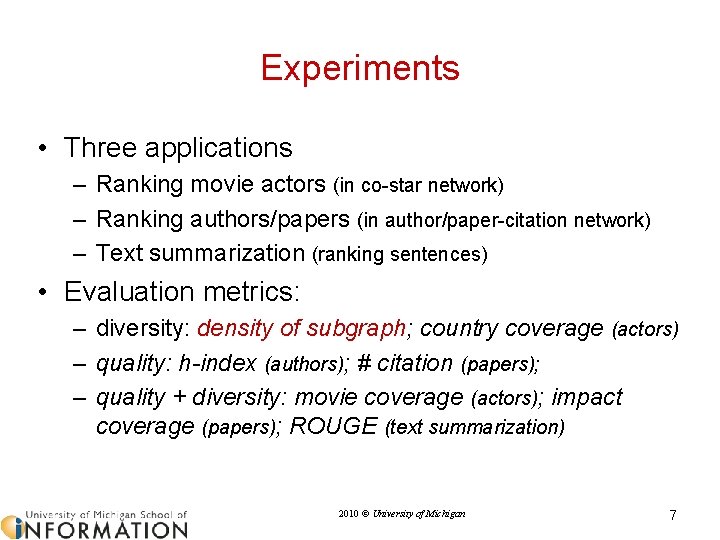 Experiments

• Three applications
– Ranking movie actors (in co-star network)
– Ranking authors/papers (in author/paper-citation network)
– Text summarization (ranking sentences)

• Evaluation metrics:
– diversity: density of subgraph; country coverage (actors)
– quality: h-index (authors); # citation (papers);
– quality + diversity: movie coverage (actors); impact coverage (papers); ROUGE (text summarization)

University of Michigan School of INFORMATION

2010 © University of Michigan

7